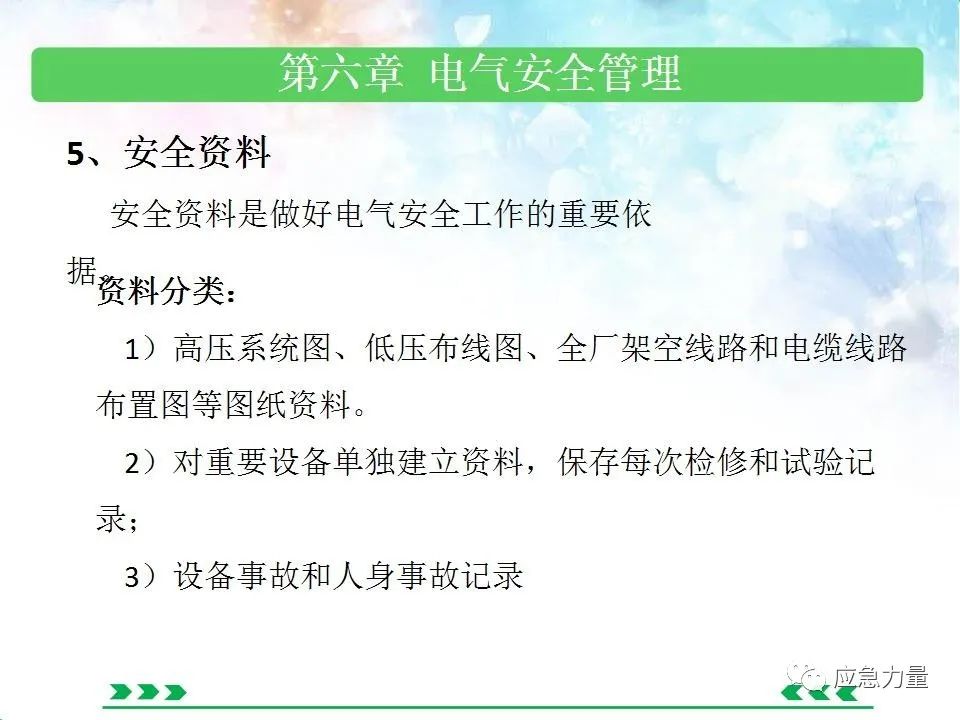 第六章 电气安全管理

5、安全资料

安全资料是做好电气安全工作的重要依据

资料分类：

1）高压系统图、低压布线图、全厂架空线路和电缆线路布置图等图纸资料。

2）对重要设备单独建立资料，保存每次检修和试验记录；

3）设备事故和人身事故记录

应急力量